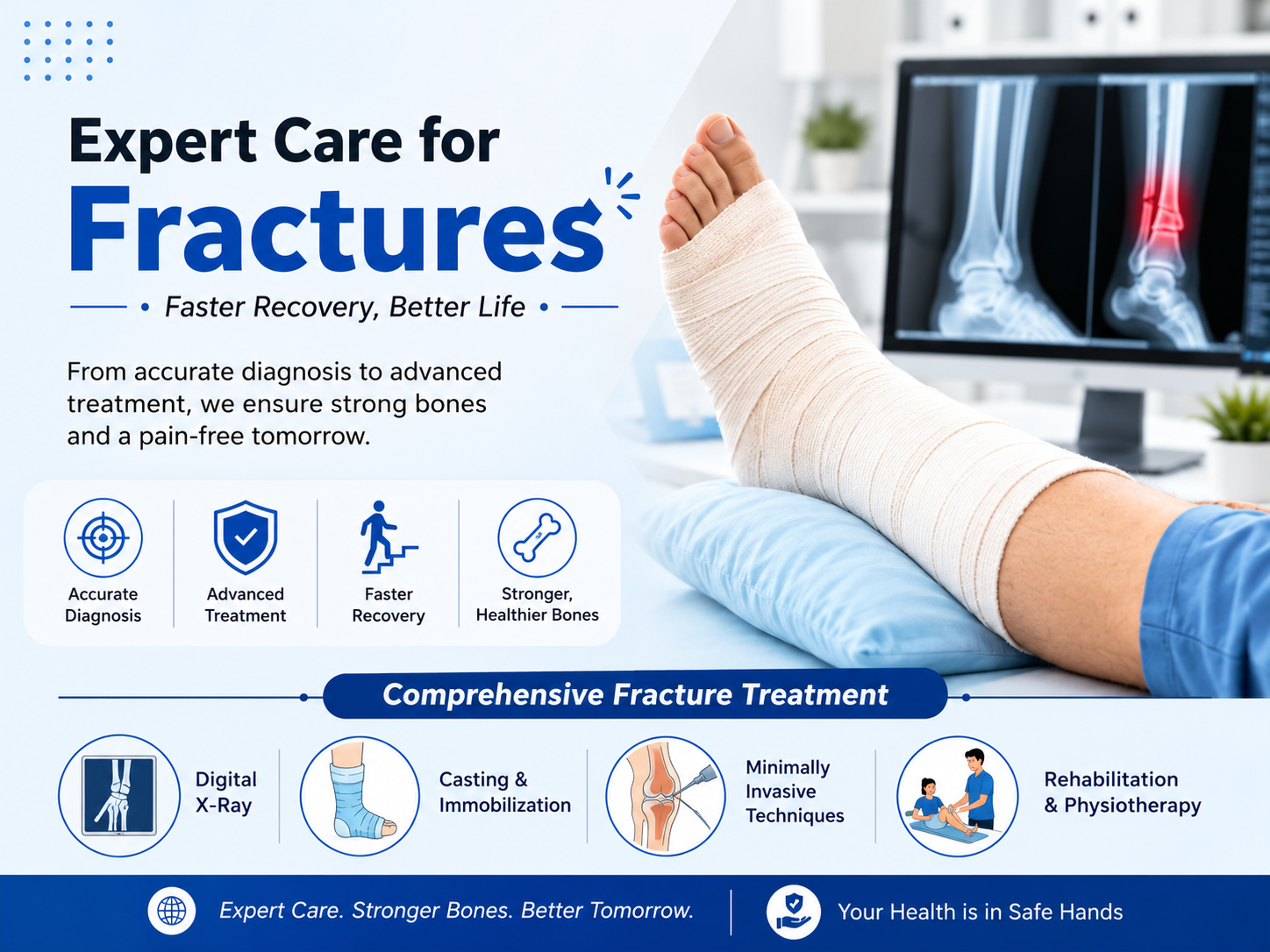 Expert Care for
Fractures

• Faster Recovery, Better Life •

From accurate diagnosis to advanced treatment, we ensure strong bones and a pain-free tomorrow.

Accurate Diagnosis

Advanced Treatment

Faster Recovery

Stronger, Healthier Bones

Comprehensive Fracture Treatment

Digital X-Ray

Casting & Immobilization

Minimally Invasive Techniques

Rehabilitation & Physiotherapy

Expert Care. Stronger Bones. Better Tomorrow.

Your Health is in Safe Hands